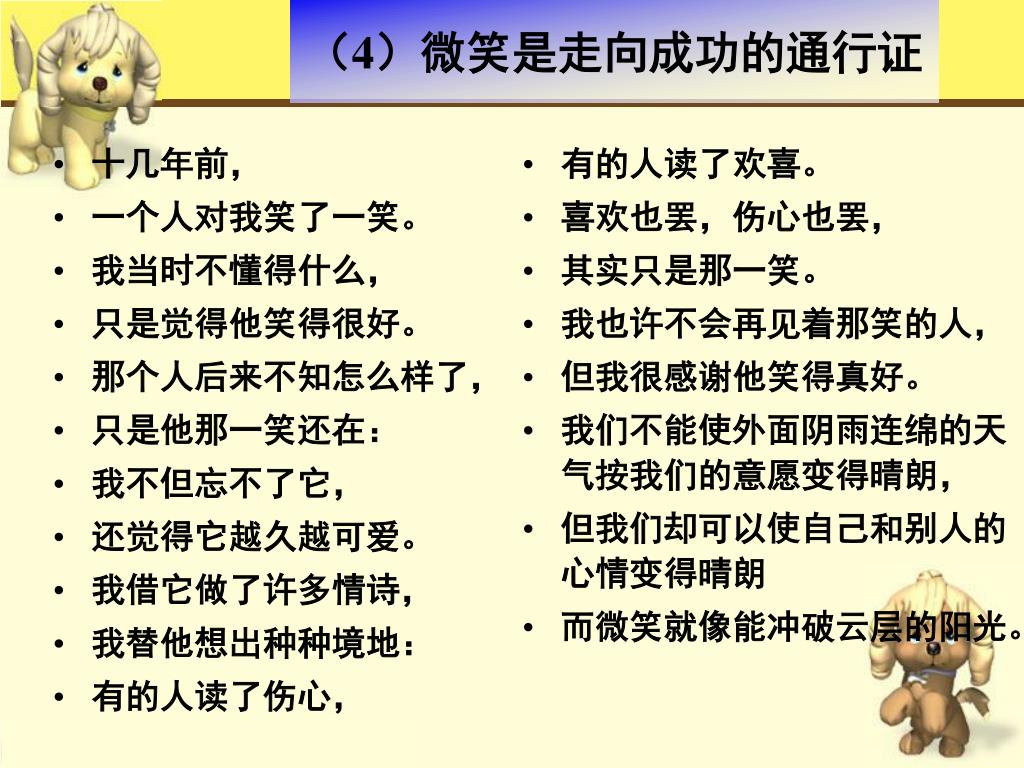 （4）微笑是走向成功的通行证

• 十几年前，
• 一个人对我笑了一笑。
• 我当时不懂得什么，
• 只是觉得他笑得很好。
• 那个人后来不知怎么样了，
• 只是他那一笑还在：
• 我不但忘不了它，
• 还觉得它越久越可爱。
• 我借它做了许多情诗，
• 我替他想出种种境地：
• 有的人读了伤心，

• 有的人读了欢喜。
• 喜欢也罢，伤心也罢，
• 其实只是那一笑。
• 我也许不会再见着那笑的人，
• 但我很感谢他笑得真好。
• 我们不能使外面阴雨连绵的天气按我们的意愿变得晴朗，
• 但我们却可以使自己和别人的心情变得晴朗
• 而微笑就像能冲破云层的阳光。